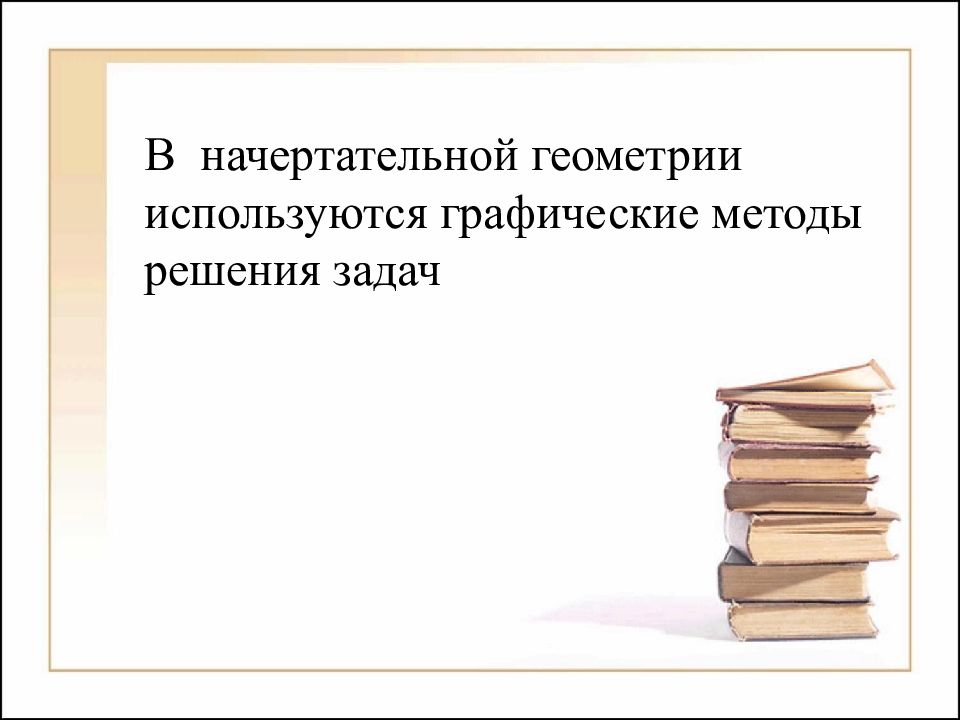 В  начертательной геометрии используются графические методы решения задач